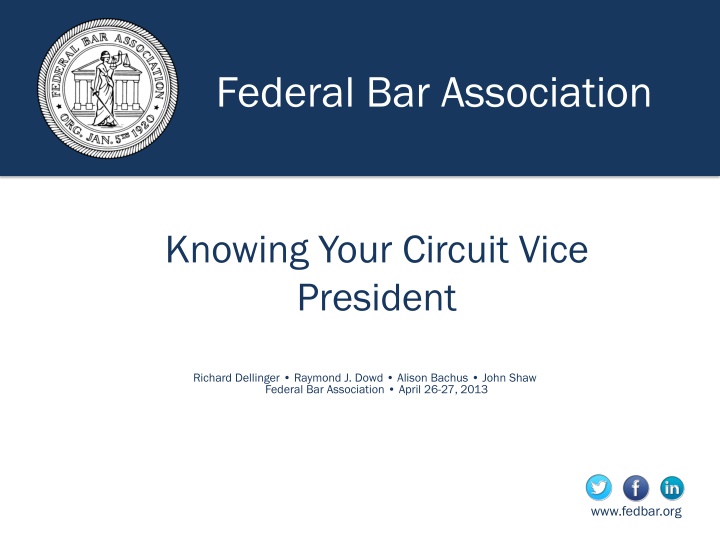 FEDERAL BAR ASSOCIATION
ORG. JAN. 5TH 1920

Federal Bar Association

Knowing Your Circuit Vice President

Richard Dellinger • Raymond J. Dowd • Alison Bachus • John Shaw
Federal Bar Association • April 26-27, 2013

f in

www.fedbar.org